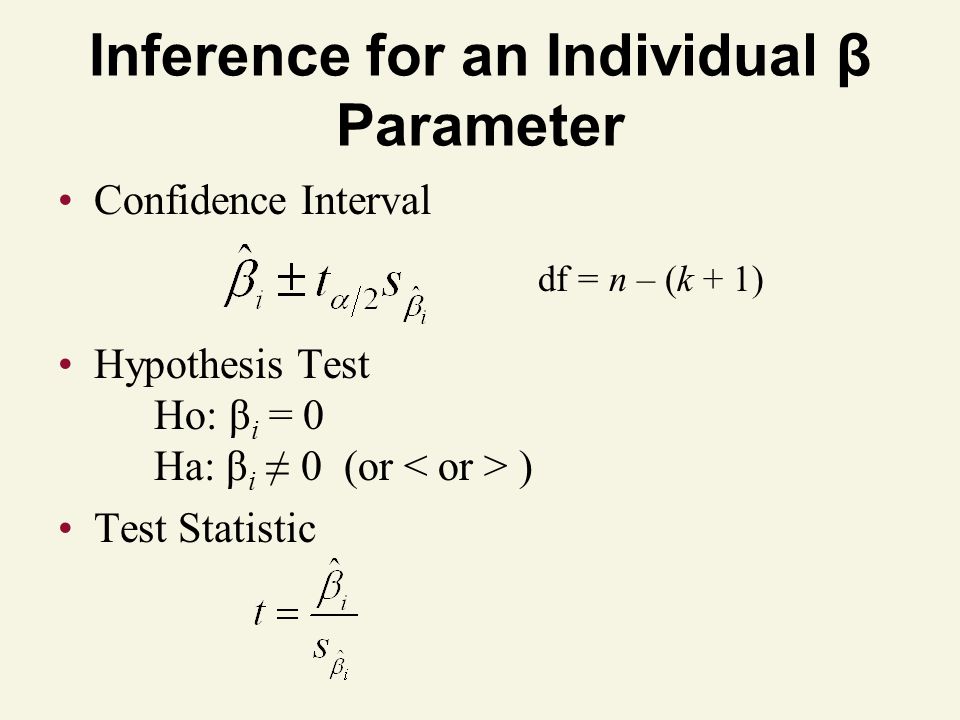 Inference for an Individual β Parameter

• Confidence Interval

$\hat{\beta}_i \pm t_{\alpha/2} s_{\hat{\beta}_i}$ df = $n - (k + 1)$

• Hypothesis Test

Ho: $\beta_i = 0$

Ha: $\beta_i \neq 0$ (or < or > )

• Test Statistic

$t = \frac{\hat{\beta}_i}{s_{\hat{\beta}_i}}$